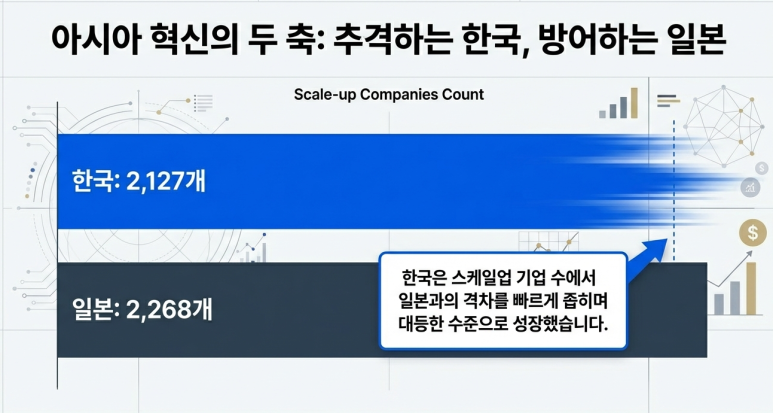 아시아 혁신의 두 축: 추격하는 한국, 방어하는 일본

Scale-up Companies Count

한국: 2,127개

일본: 2,268개

한국은 스케일업 기업 수에서 일본과의 격차를 빠르게 좁히며 대등한 수준으로 성장했습니다.